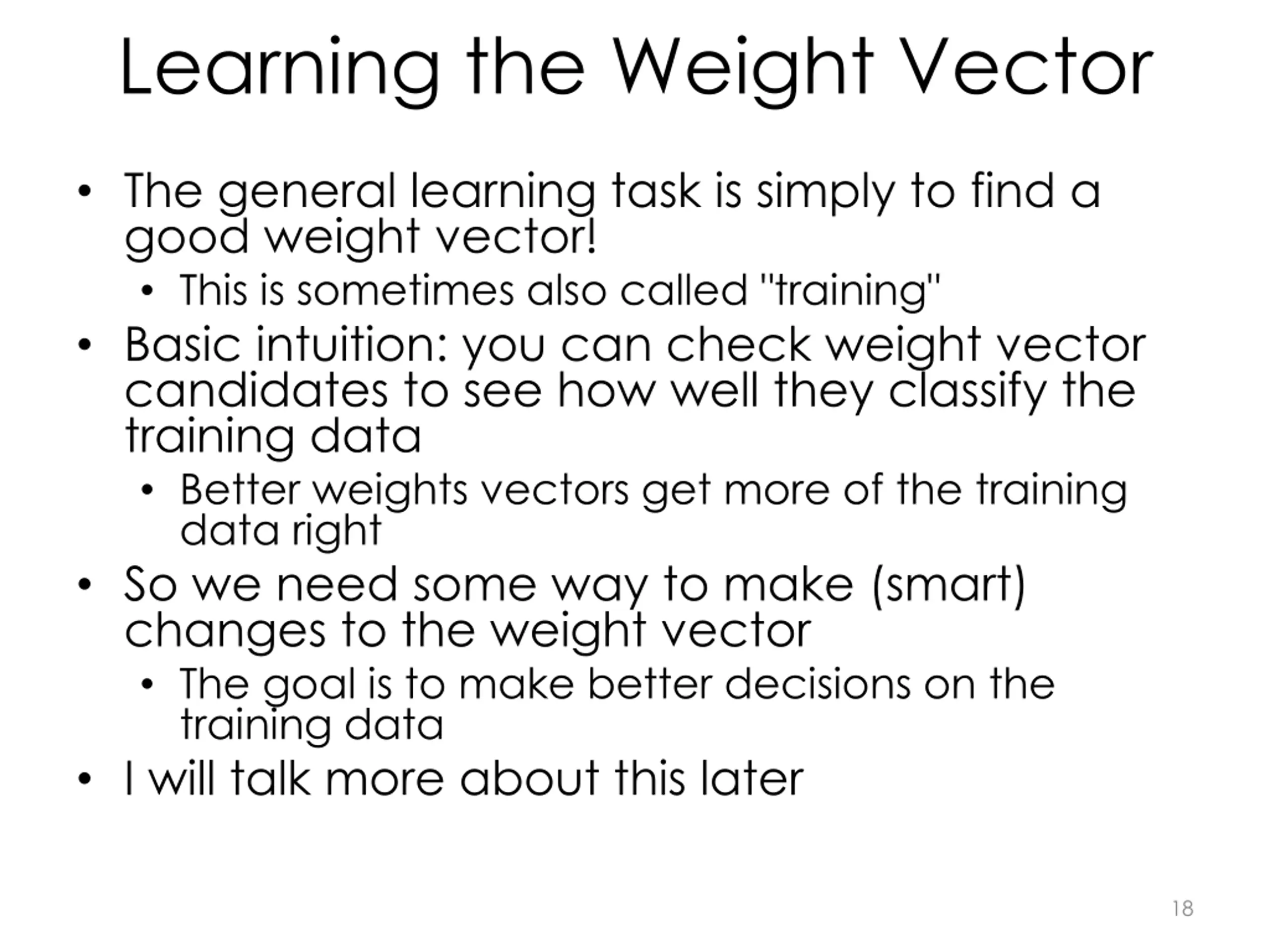 Learning the Weight Vector

• The general learning task is simply to find a good weight vector!
  • This is sometimes also called "training"
• Basic intuition: you can check weight vector candidates to see how well they classify the training data
  • Better weights vectors get more of the training data right
• So we need some way to make (smart) changes to the weight vector
  • The goal is to make better decisions on the training data
• I will talk more about this later

18